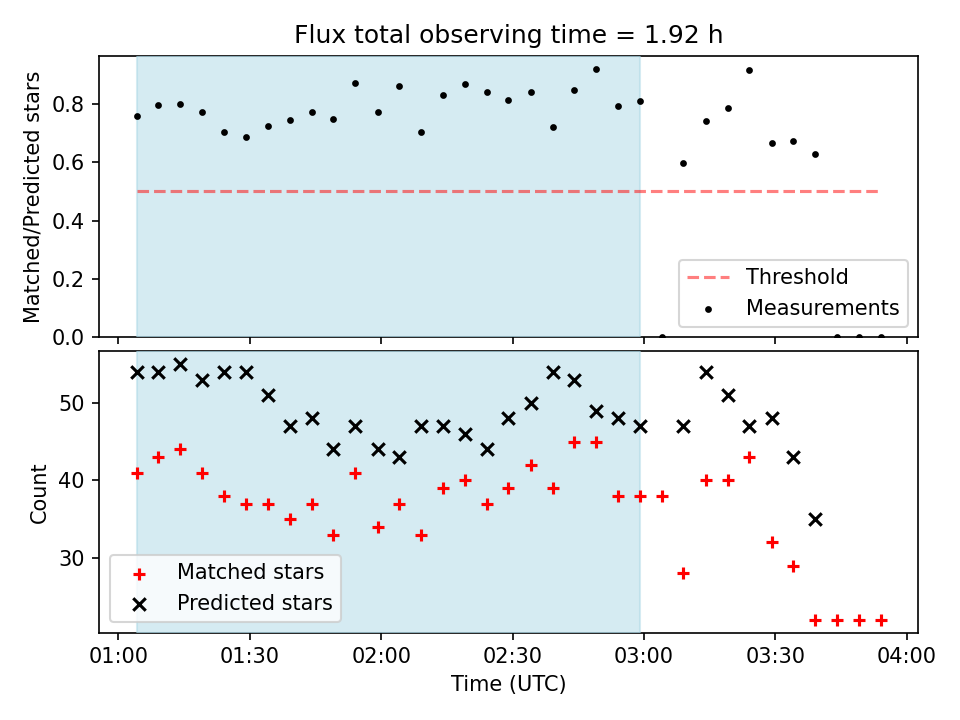 Flux total observing time = 1.92 h

Matched/Predicted stars

0.8
0.6
0.4
0.2
0.0

Threshold
Measurements

Count

50
40
30

Matched stars
Predicted stars

01:00 01:30 02:00 02:30 03:00 03:30 04:00
Time (UTC)